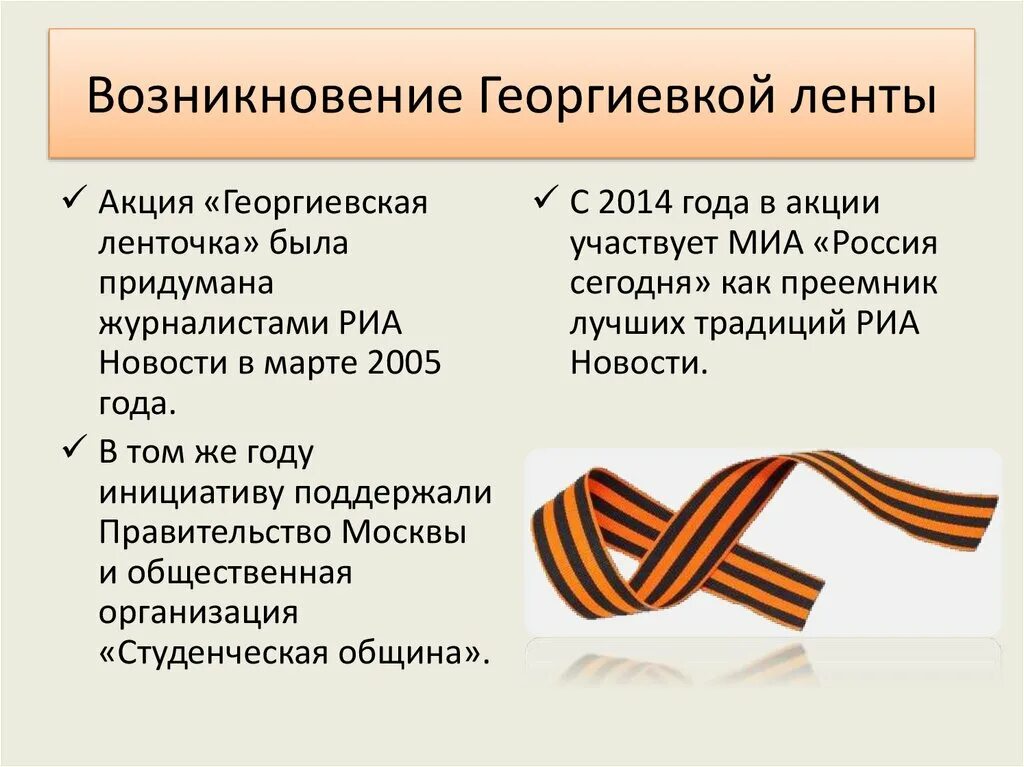 Возникновение Георгиевкой ленты

✓ Акция «Георгиевская ленточка» была придумана журналистами РИА Новости в марте 2005 года.

✓ В том же году инициативу поддержали Правительство Москвы и общественная организация «Студенческая община».

✓ С 2014 года в акции участвует МИА «Россия сегодня» как преемник лучших традиций РИА Новости.